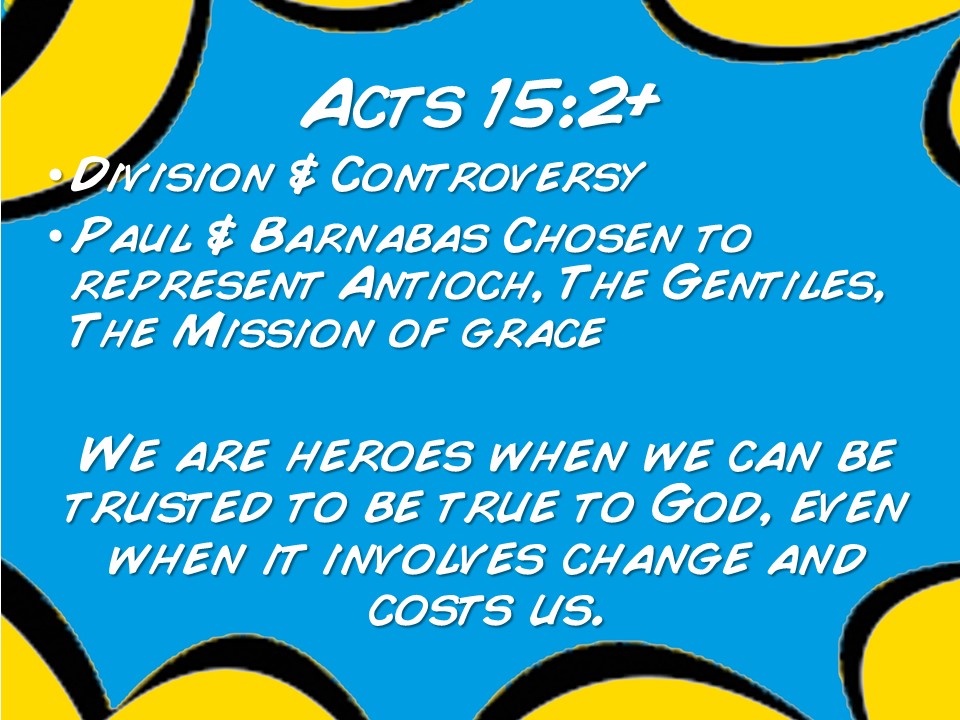 Acts 15:2+

• Division & Controversy
• Paul & Barnabas Chosen to represent Antioch, The Gentiles, The Mission of grace

We are heroes when we can be trusted to be true to God, even when it involves change and costs us.